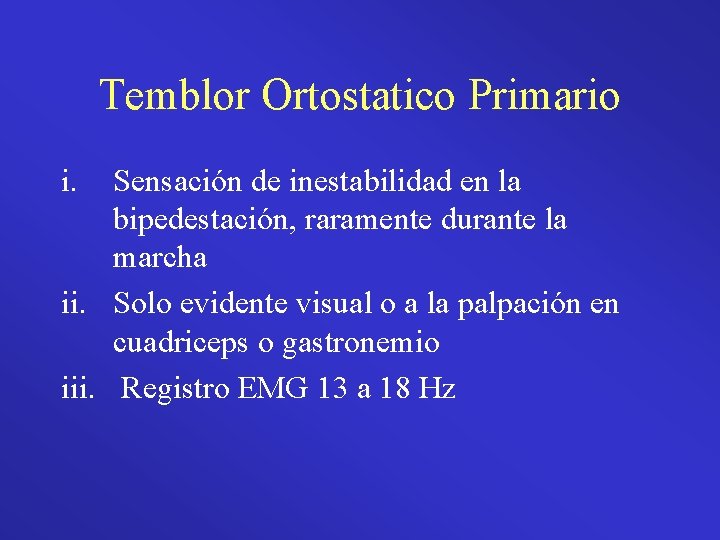 Temblor Ortostatico Primario

i. Sensación de inestabilidad en la bipedestación, raramente durante la marcha

ii. Solo evidente visual o a la palpación en cuadriceps o gastronemio

iii. Registro EMG 13 a 18 Hz